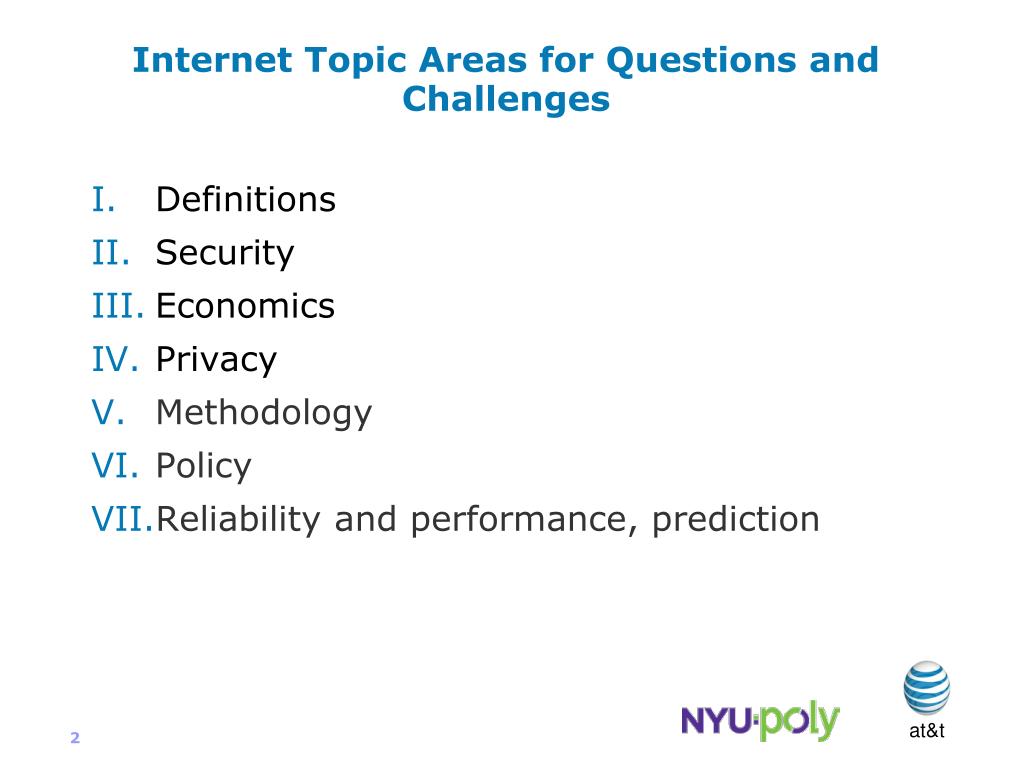 Internet Topic Areas for Questions and Challenges

I. Definitions
II. Security
III. Economics
IV. Privacy
V. Methodology
VI. Policy
VII. Reliability and performance, prediction

2

NYU·poly

at&t